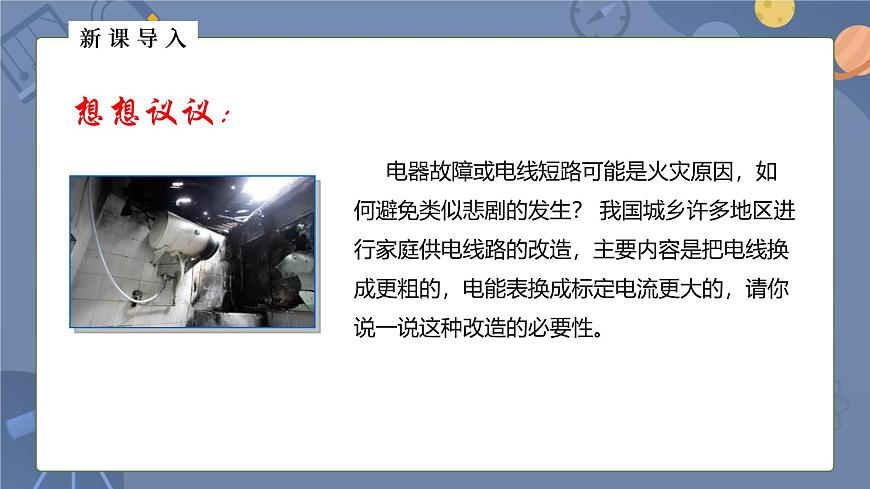 新课导入

想想议议：

电器故障或电线短路可能是火灾原因，如何避免类似悲剧的发生？ 我国城乡许多地区进行家庭供电线路的改造，主要内容是把电线换成更粗的，电能表换成标定电流更大的，请你说一说这种改造的必要性。